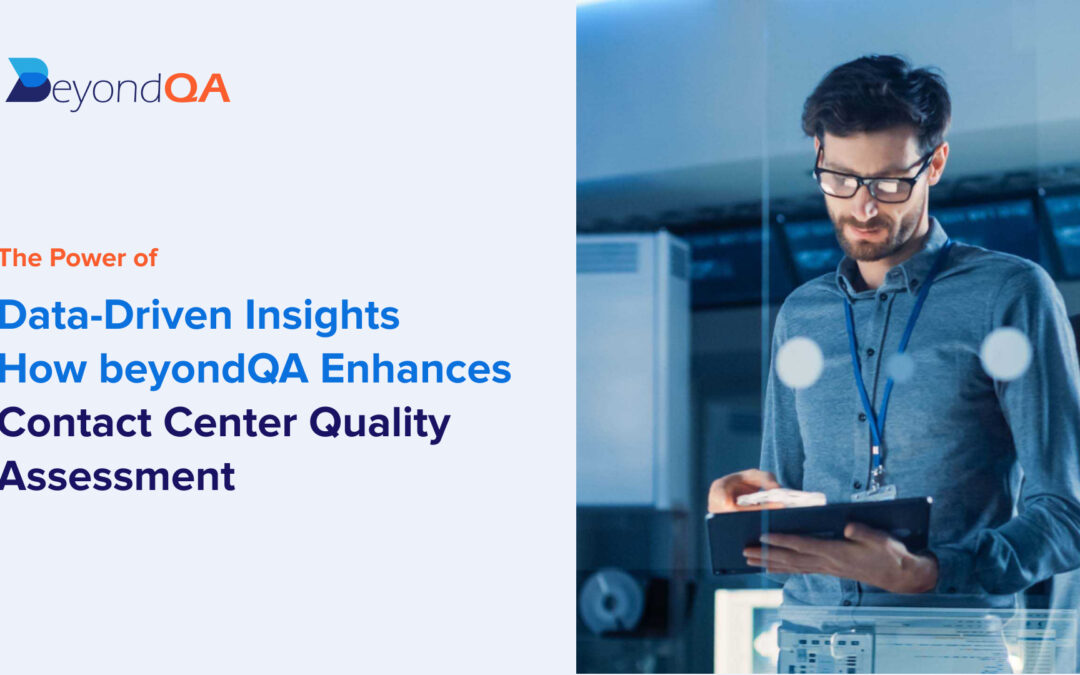 BeyondQA

The Power of

Data-Driven Insights How beyondQA Enhances Contact Center Quality Assessment